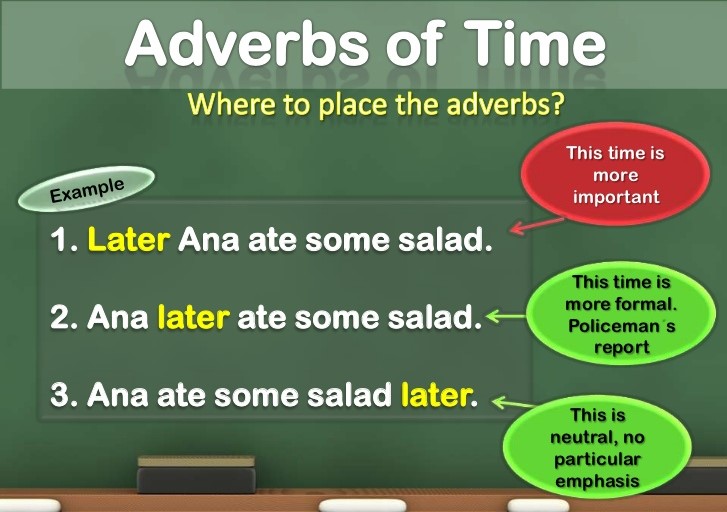 Adverbs of Time

Where to place the adverbs?

Example

1. Later Ana ate some salad.

This time is more important

2. Ana later ate some salad.

This time is more formal. Policeman´s report

3. Ana ate some salad later.

This is neutral, no particular emphasis